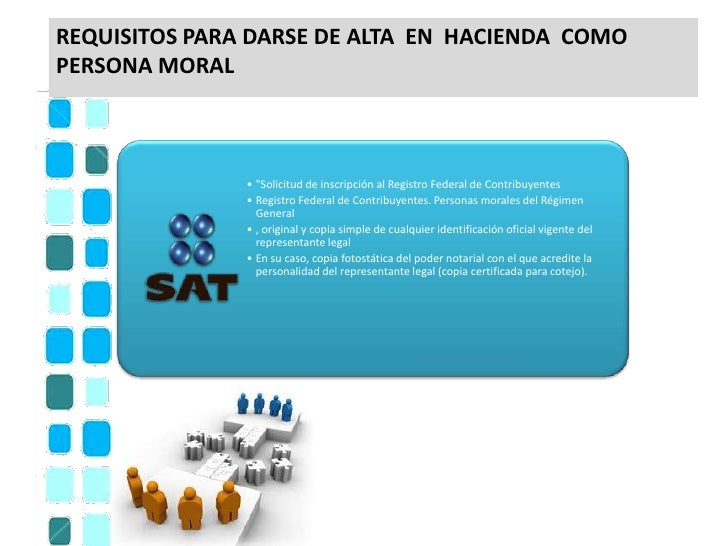 REQUISITOS PARA DARSE DE ALTA EN HACIENDA COMO PERSONA MORAL

SAT

• "Solicitud de inscripción al Registro Federal de Contribuyentes
• Registro Federal de Contribuyentes. Personas morales del Régimen General
• , original y copia simple de cualquier identificación oficial vigente del representante legal
• En su caso, copia fotostática del poder notarial con el que acredite la personalidad del representante legal (copia certificada para cotejo).